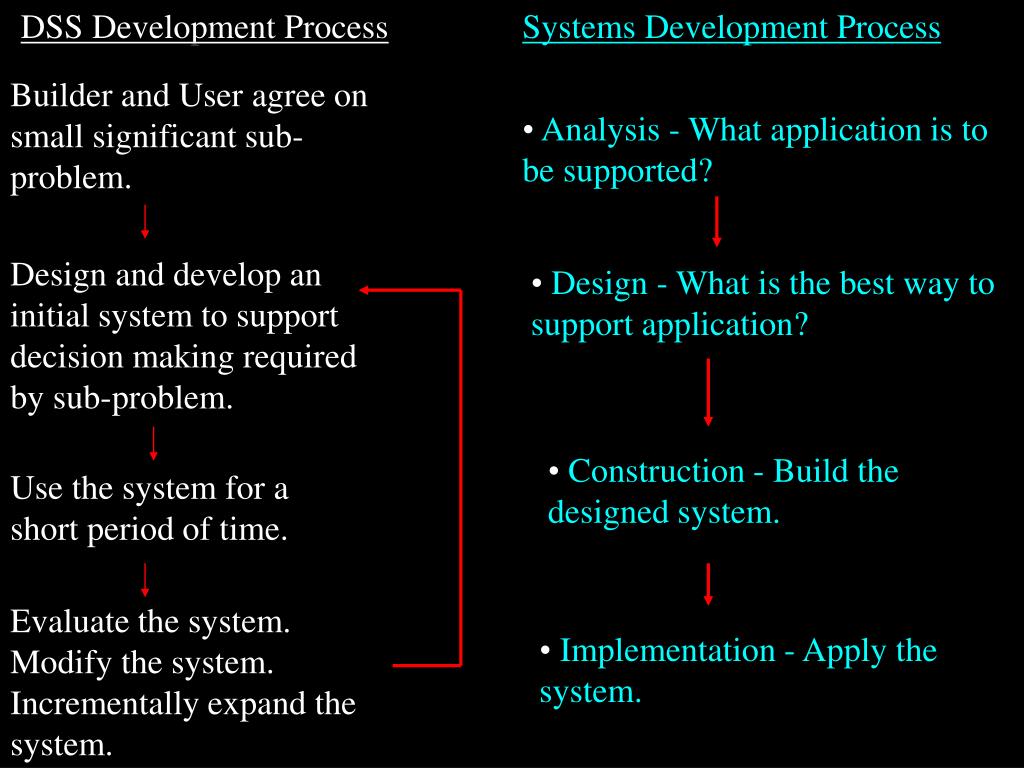 DSS Development Process

Builder and User agree on small significant sub-problem.

Design and develop an initial system to support decision making required by sub-problem.

Use the system for a short period of time.

Evaluate the system. Modify the system. Incrementally expand the system.

Systems Development Process

• Analysis - What application is to be supported?

• Design - What is the best way to support application?

• Construction - Build the designed system.

• Implementation - Apply the system.